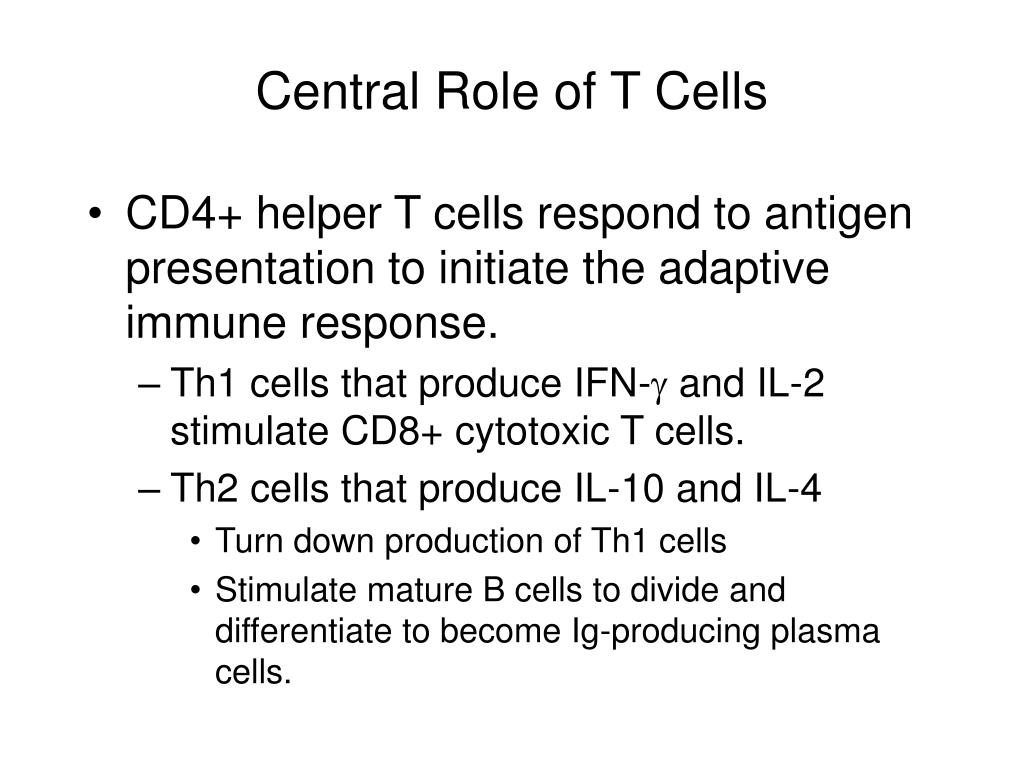 Central Role of T Cells

• CD4+ helper T cells respond to antigen presentation to initiate the adaptive immune response.
– Th1 cells that produce IFN-$\gamma$ and IL-2 stimulate CD8+ cytotoxic T cells.
– Th2 cells that produce IL-10 and IL-4
• Turn down production of Th1 cells
• Stimulate mature B cells to divide and differentiate to become Ig-producing plasma cells.